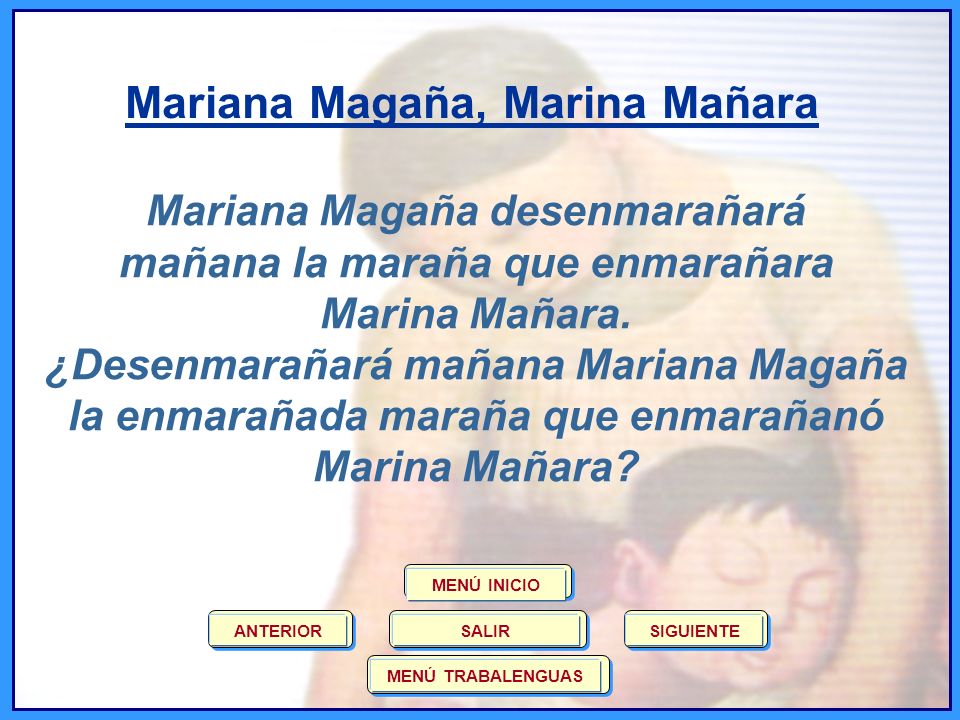 Mariana Magaña, Marina Mañara

Mariana Magaña desenmarañará mañana la maraña que enmarañara Marina Mañara.
¿Desenmarañará mañana Mariana Magaña la enmarañada maraña que enmarañanó Marina Mañara?

MENÚ INICIO

ANTERIOR

SALIR

SIGUIENTE

MENÚ TRABALENGUAS